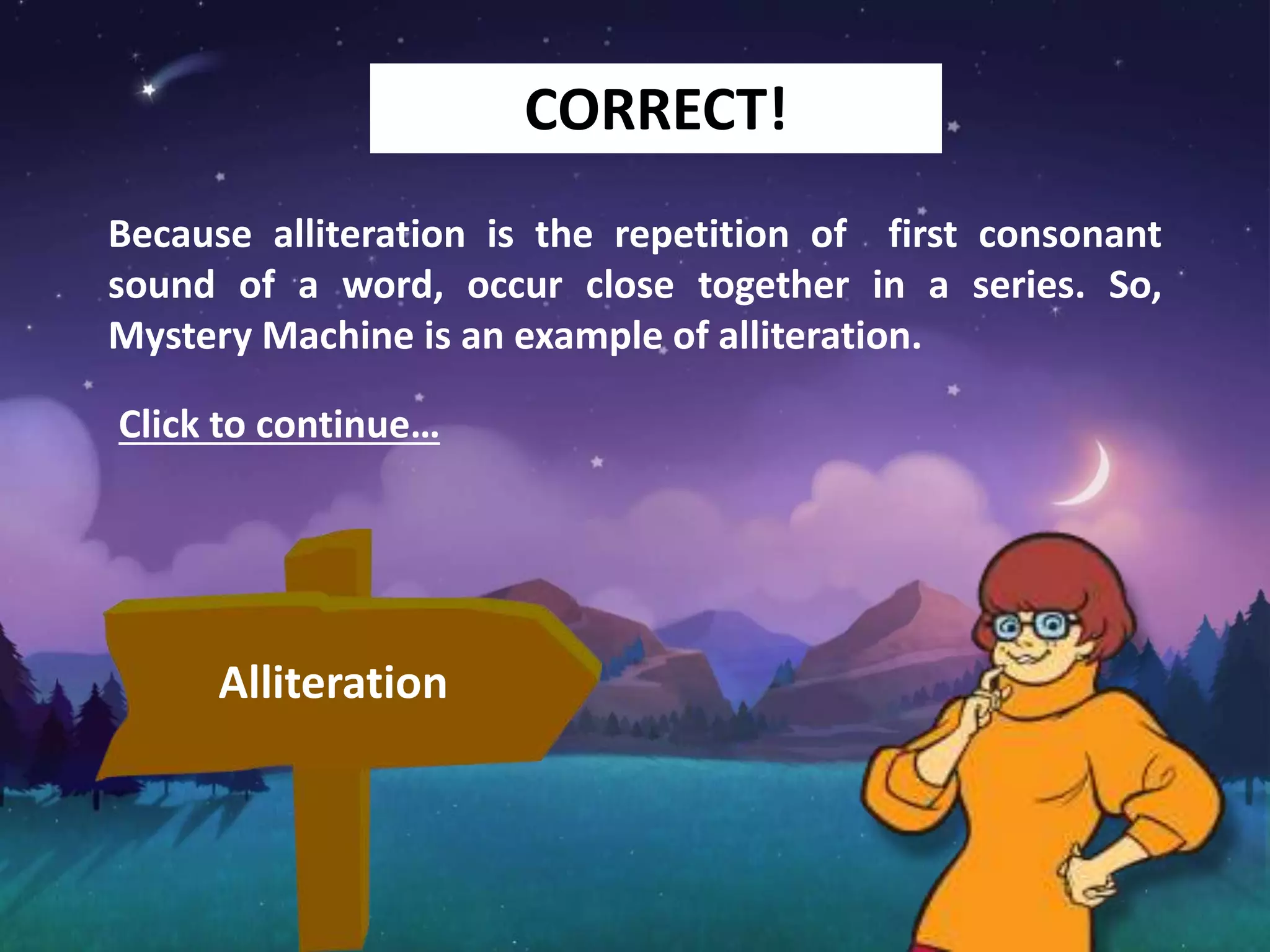 CORRECT!

Because alliteration is the repetition of first consonant sound of a word, occur close together in a series. So, Mystery Machine is an example of alliteration.

Click to continue…

Alliteration